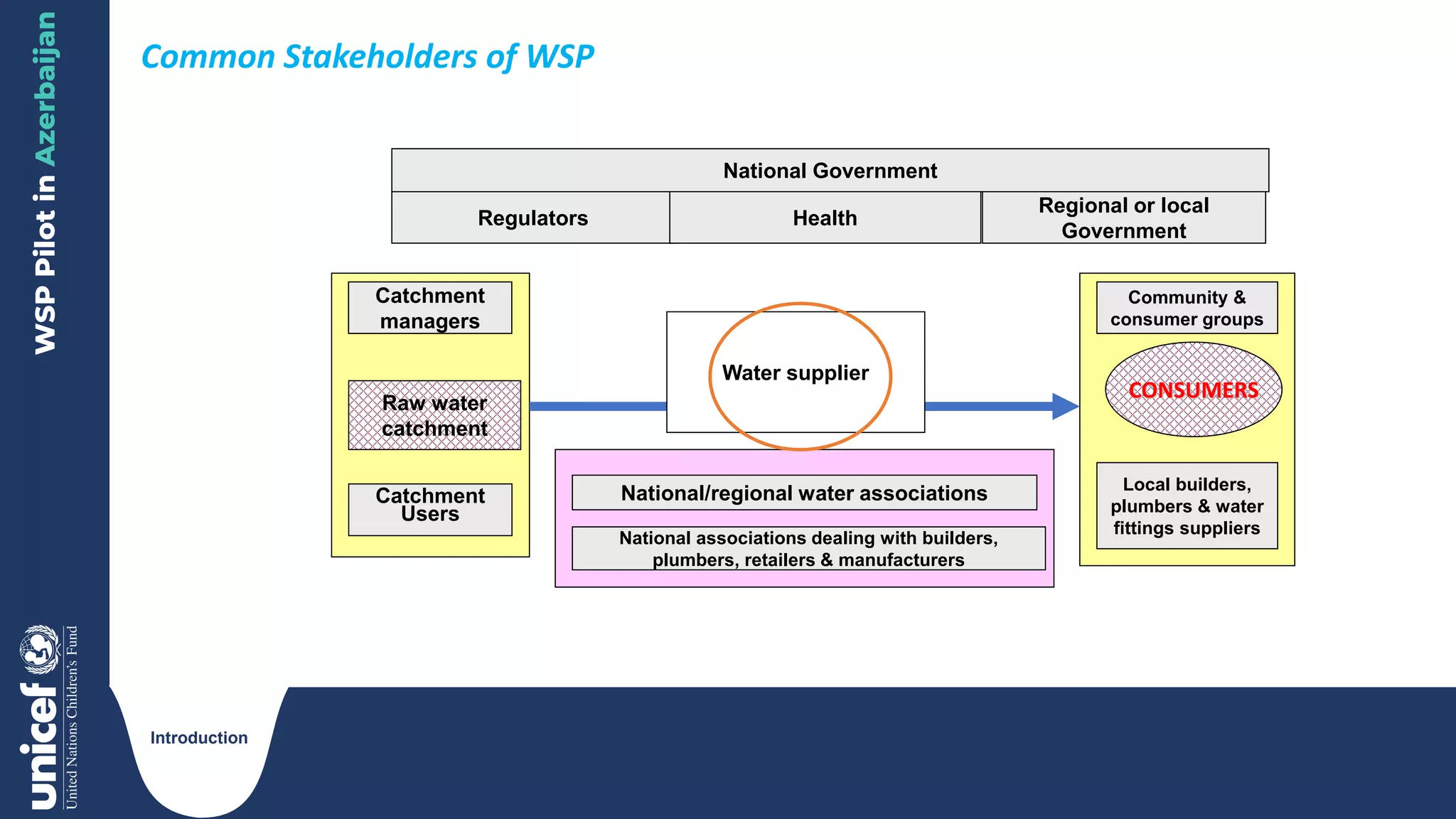 WSP Pilot in Azerbaijan

Common Stakeholders of WSP

National Government

Regulators

Health

Regional or local Government

Catchment managers

Raw water catchment

Catchment Users

Water supplier

National/regional water associations

National associations dealing with builders, plumbers, retailers & manufacturers

Community & consumer groups

CONSUMERS

Local builders, plumbers & water fittings suppliers

unicef
United Nations Children's Fund

Introduction